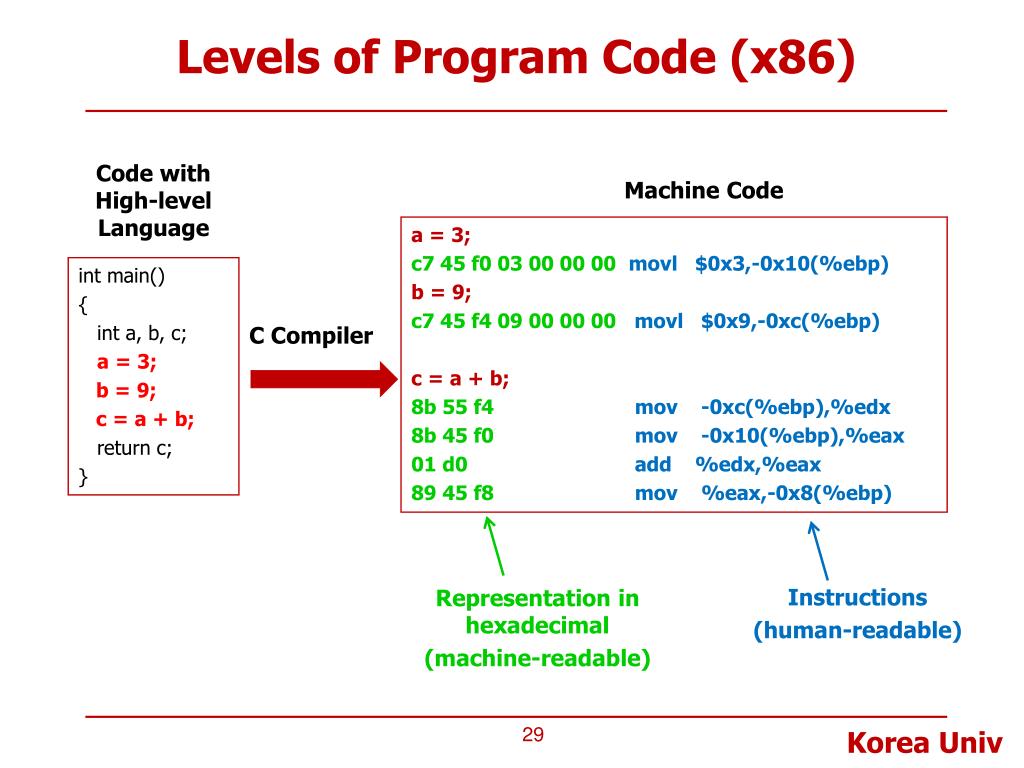 Levels of Program Code (x86)

Code with High-level Language

int main()
{
int a, b, c;
a = 3;
b = 9;
c = a + b;
return c;
}

C Compiler

Machine Code

a = 3;
c7 45 f0 03 00 00 00 movl $0x3,-0x10(%ebp)
b = 9;
c7 45 f4 09 00 00 00 movl $0x9,-0xc(%ebp)

c = a + b;
8b 55 f4 mov -0xc(%ebp),%edx
8b 45 f0 mov -0x10(%ebp),%eax
01 d0 add %edx,%eax
89 45 f8 mov %eax,-0x8(%ebp)

Representation in hexadecimal (machine-readable)

Instructions (human-readable)

29

Korea Univ